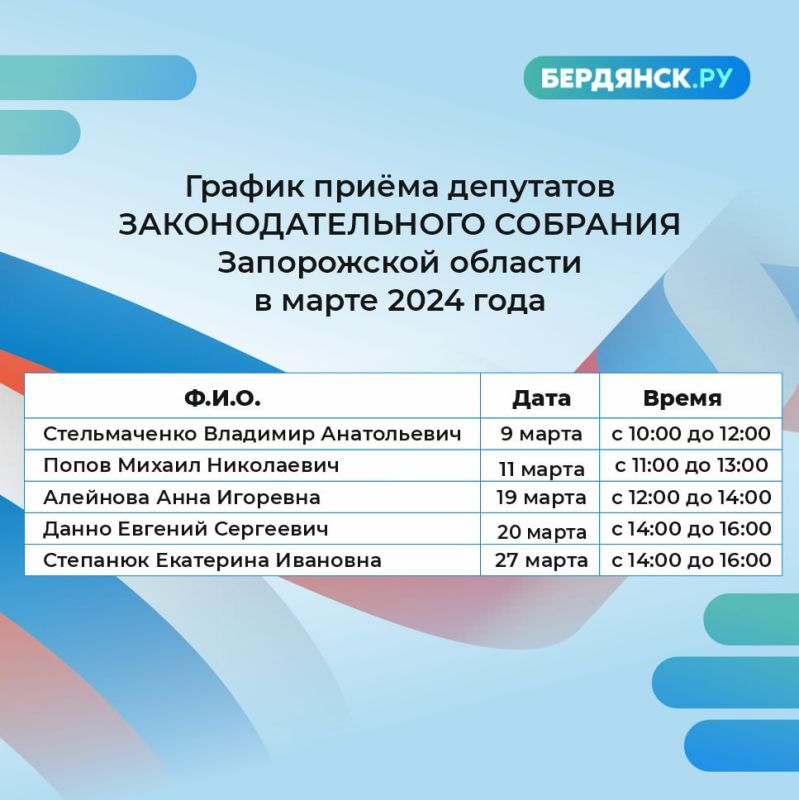 БЕРДЯНСК.РУ

График приёма депутатов ЗАКОНОДАТЕЛЬНОГО СОБРАНИЯ Запорожской области в марте 2024 года

| Ф.И.О. | Дата | Время |
|---|---|---|
| Стельмаченко Владимир Анатольевич | 9 марта | с 10:00 до 12:00 |
| Попов Михаил Николаевич | 11 марта | с 11:00 до 13:00 |
| Алейнова Анна Игоревна | 19 марта | с 12:00 до 14:00 |
| Данно Евгений Сергеевич | 20 марта | с 14:00 до 16:00 |
| Степанюк Екатерина Ивановна | 27 марта | с 14:00 до 16:00 |